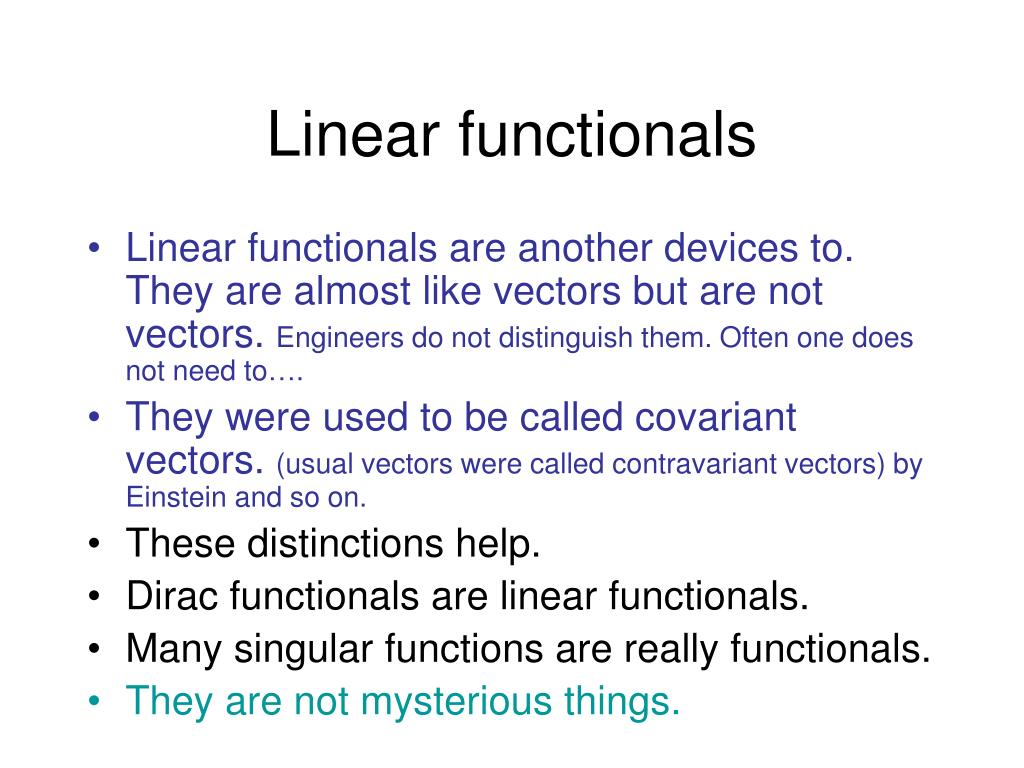 Linear functionals

• Linear functionals are another devices to. They are almost like vectors but are not vectors. Engineers do not distinguish them. Often one does not need to….
• They were used to be called covariant vectors. (usual vectors were called contravariant vectors) by Einstein and so on.
• These distinctions help.
• Dirac functionals are linear functionals.
• Many singular functions are really functionals.
• They are not mysterious things.